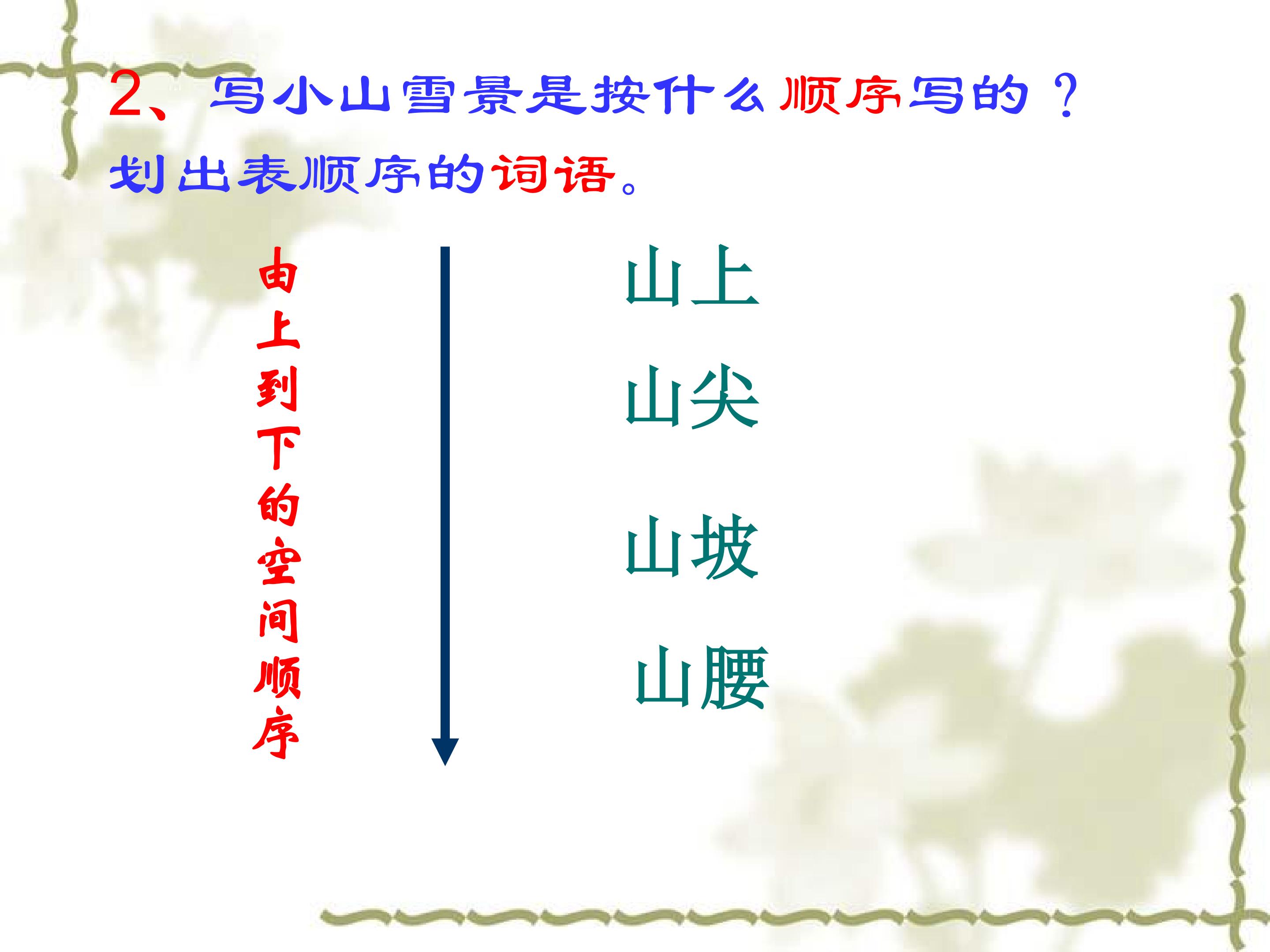 2、写小山雪景是按什么顺序写的？划出表顺序的词语。

由上到下的空间顺序

山上

山尖

山坡

山腰